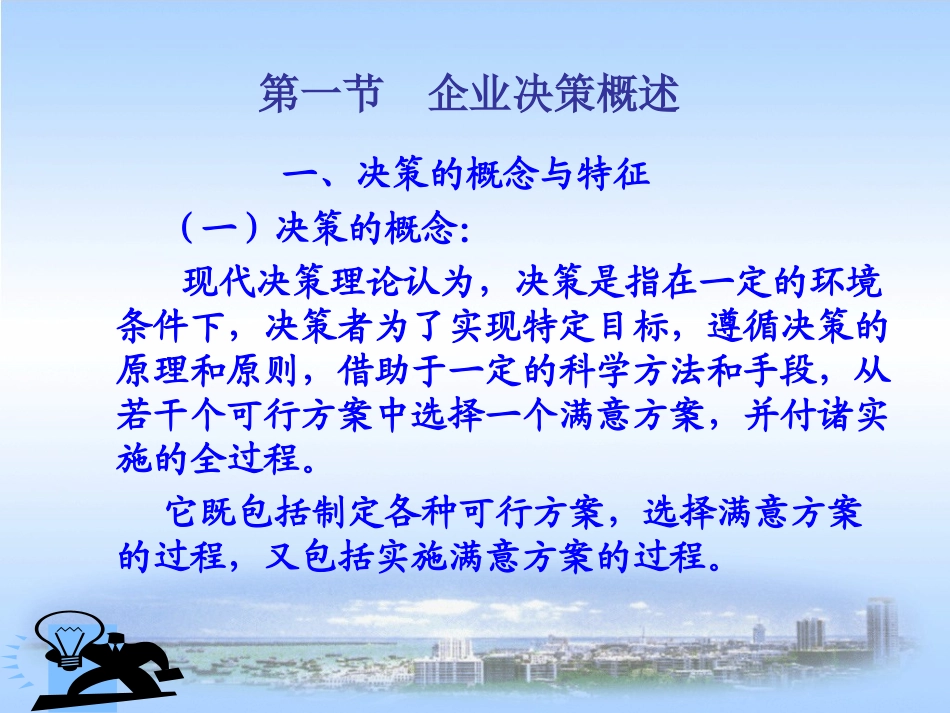 第一节　企业决策概述

一、决策的概念与特征

（一）决策的概念：

现代决策理论认为，决策是指在一定的环境条件下，决策者为了实现特定目标，遵循决策的原理和原则，借助于一定的科学方法和手段，从若干个可行方案中选择一个满意方案，并付诸实施的全过程。

它既包括制定各种可行方案，选择满意方案的过程，又包括实施满意方案的过程。